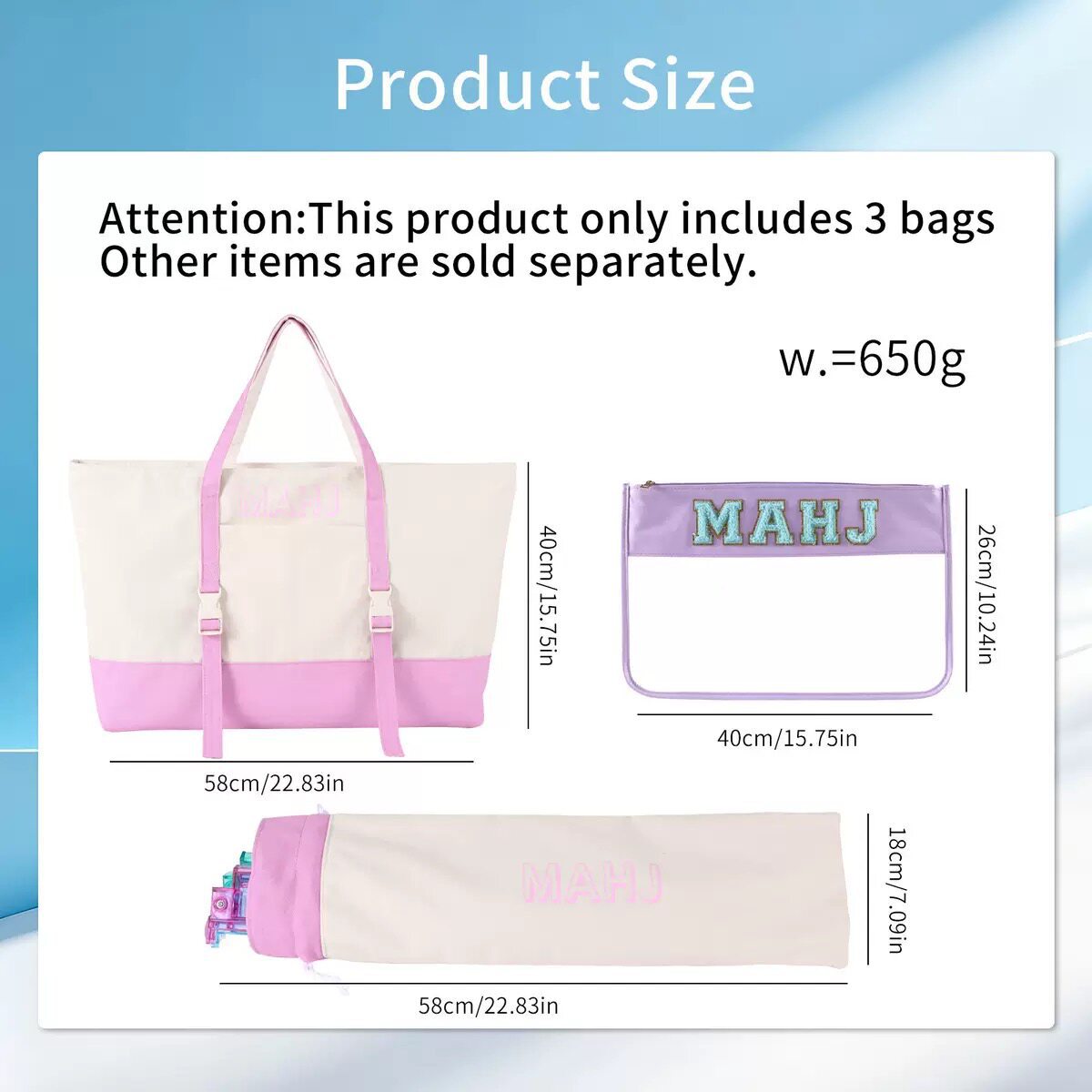 Product Size

Attention:This product only includes 3 bags
Other items are sold separately.

w.=650g

MAHJ

40cm/15.75in

58cm/22.83in

MAHJ

26cm/10.24in

40cm/15.75in

MAHJ

18cm/7.09in

58cm/22.83in